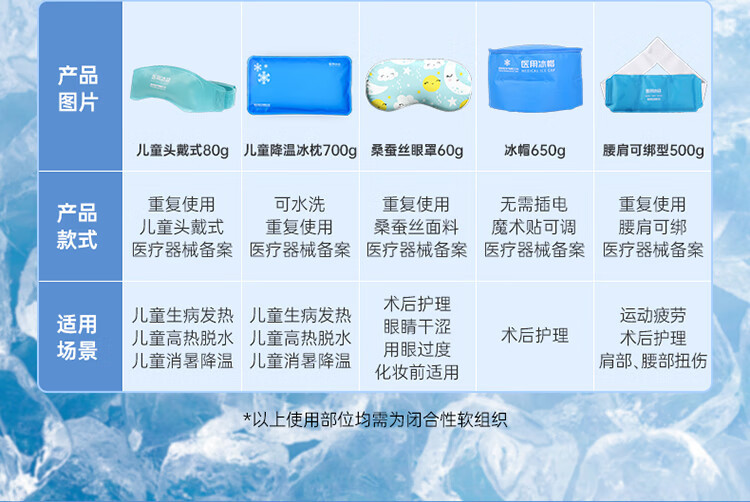 | 产品图片 | 儿童头戴式80g | 儿童降温冰枕700g | 桑蚕丝眼罩60g | 医用冰帽 MEDICAL ICE CAP 冰帽650g | 腰肩可绑型500g |
|---|---|---|---|---|---|
| 产品款式 | 重复使用 儿童头戴式 医疗器械备案 | 可水洗 重复使用 医疗器械备案 | 重复使用 桑蚕丝面料 医疗器械备案 | 无需插电 魔术贴可调 医疗器械备案 | 重复使用 腰肩可绑 医疗器械备案 |
| 适用场景 | 儿童生病发热 儿童高热脱水 儿童消暑降温 | 儿童生病发热 儿童高热脱水 儿童消暑降温 | 术后护理 眼睛干涩 用眼过度 化妆前适用 | 术后护理 | 运动疲劳 术后护理 肩部、腰部扭伤 |

*以上使用部位均需为闭合性软组织